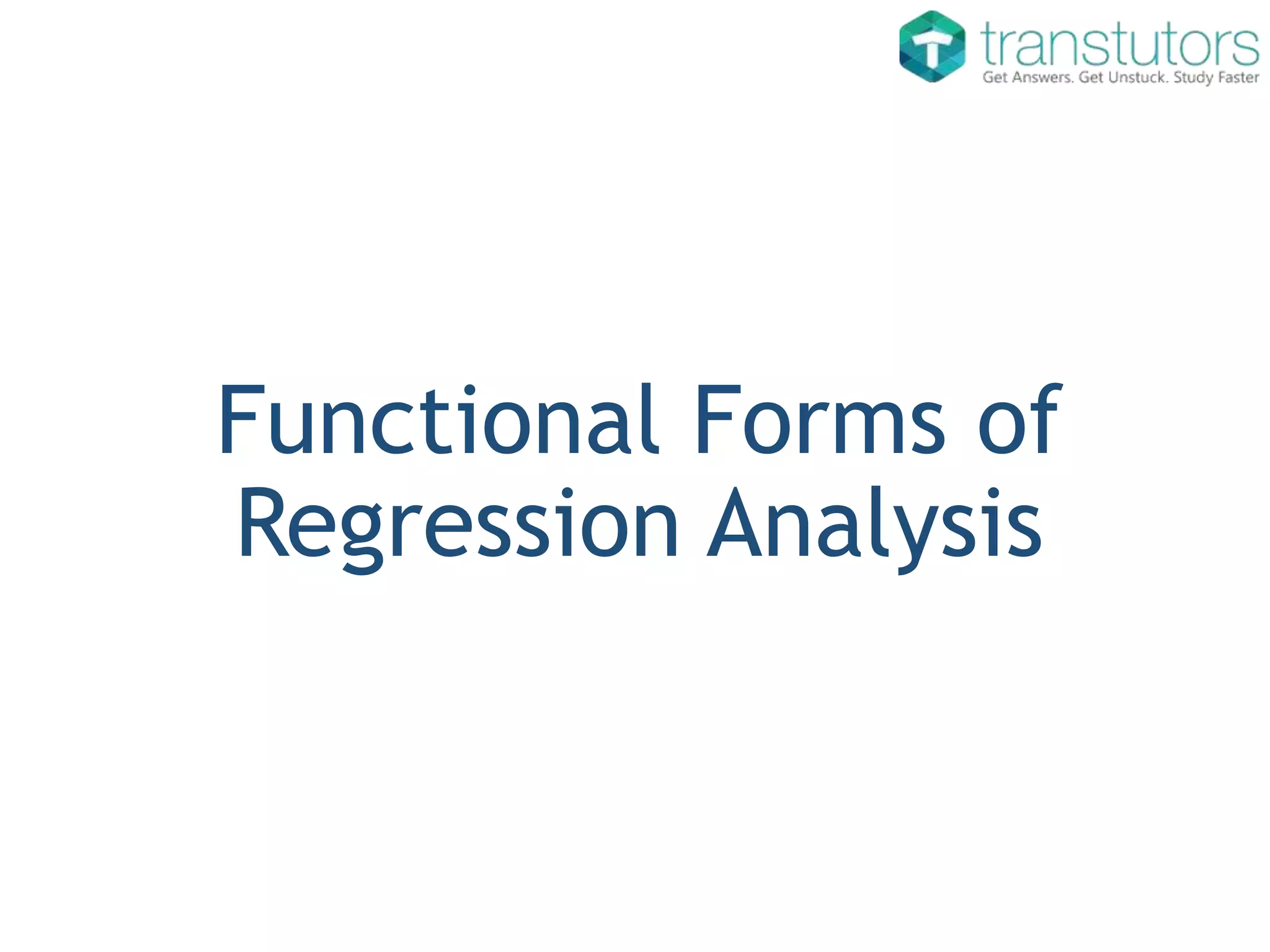 transtutors
Get Answers. Get Unstuck. Study Faster

Functional Forms of Regression Analysis